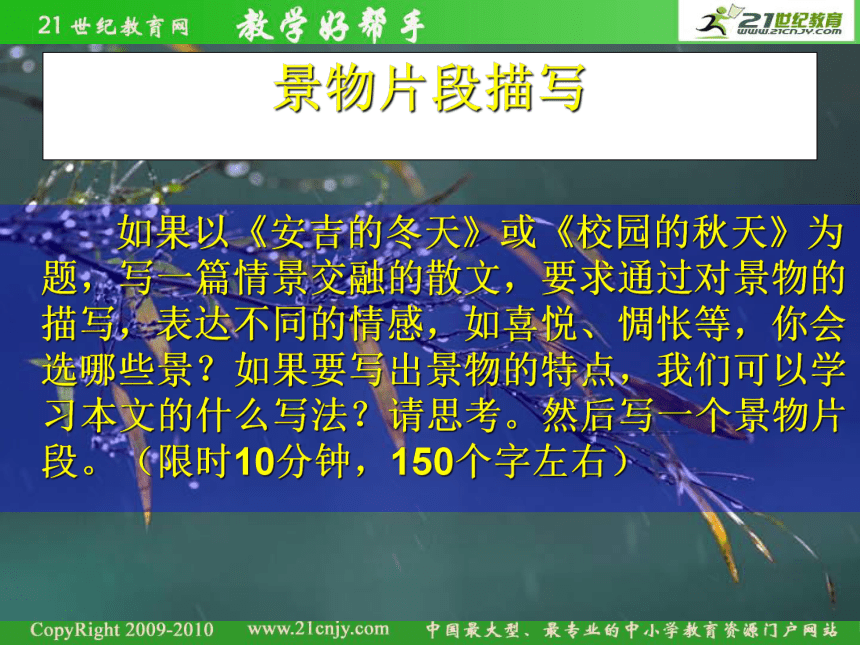 21世纪教育网 教学好帮手

21世纪教育 www.21cnjy.com

景物片段描写

如果以《安吉的冬天》或《校园的秋天》为题，写一篇情景交融的散文，要求通过对景物的描写，表达不同的情感，如喜悦、惆怅等，你会选哪些景？如果要写出景物的特点，我们可以学习本文的什么写法？请思考。然后写一个景物片段。（限时10分钟，150个字左右）

CopyRight 2009-2010 www.21cnjy.com 中国最大型、最专业的中小学教育资源门户网站